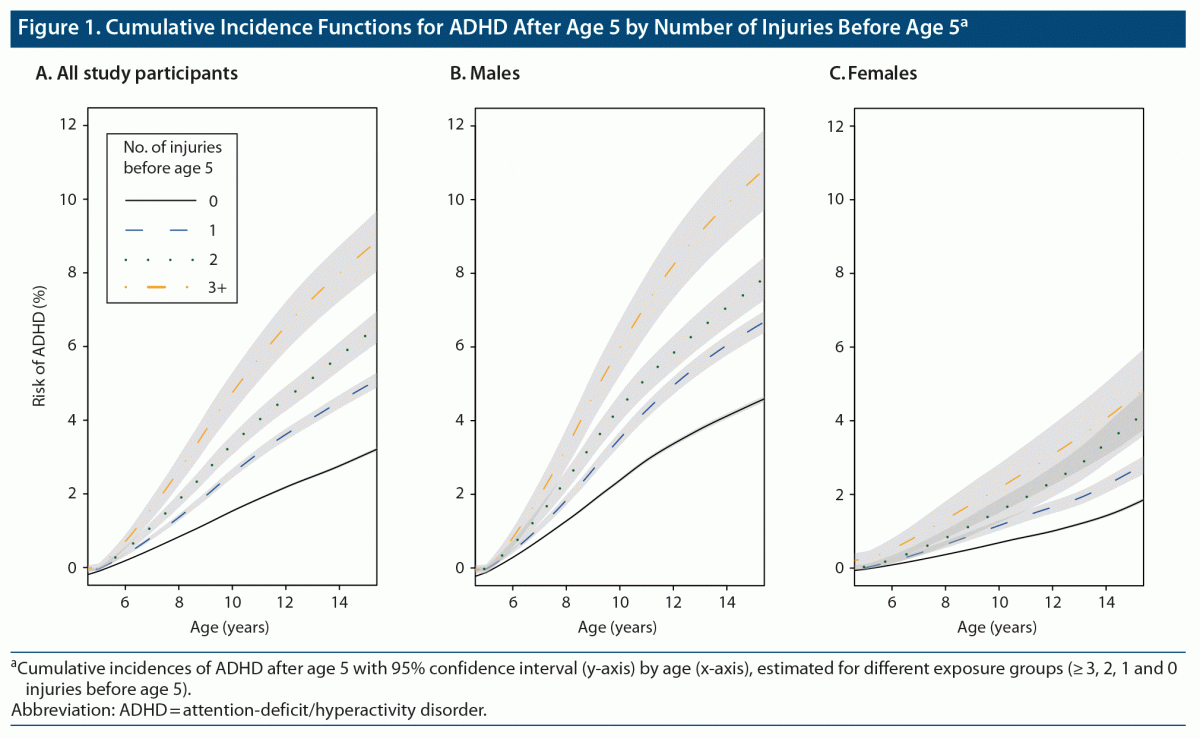 Figure 1. Cumulative Incidence Functions for ADHD After Age 5 by Number of Injuries Before Age 5$^a$

A. All study participants

No. of injuries before age 5

0

1

2

3+

Risk of ADHD (%)

12
10
8
6
4
2
0

6 8 10 12 14

Age (years)

B. Males

12
10
8
6
4
2
0

6 8 10 12 14

Age (years)

C. Females

12
10
8
6
4
2
0

6 8 10 12 14

Age (years)

$^a$Cumulative incidences of ADHD after age 5 with 95% confidence interval (y-axis) by age (x-axis), estimated for different exposure groups (≥ 3, 2, 1 and 0 injuries before age 5).

Abbreviation: ADHD = attention-deficit/hyperactivity disorder.